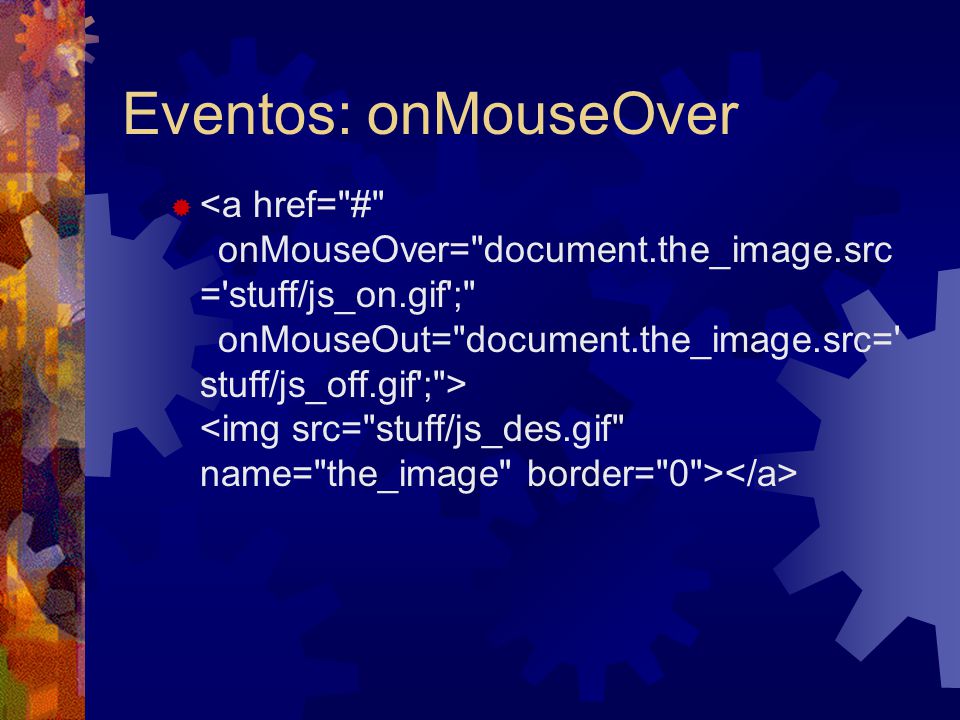 Eventos: onMouseOver

<a href="#" onMouseOver="document.the_image.src ='stuff/js_on.gif';" onMouseOut="document.the_image.src=' stuff/js_off.gif';"> <img src="stuff/js_des.gif" name="the_image" border="0"></a>